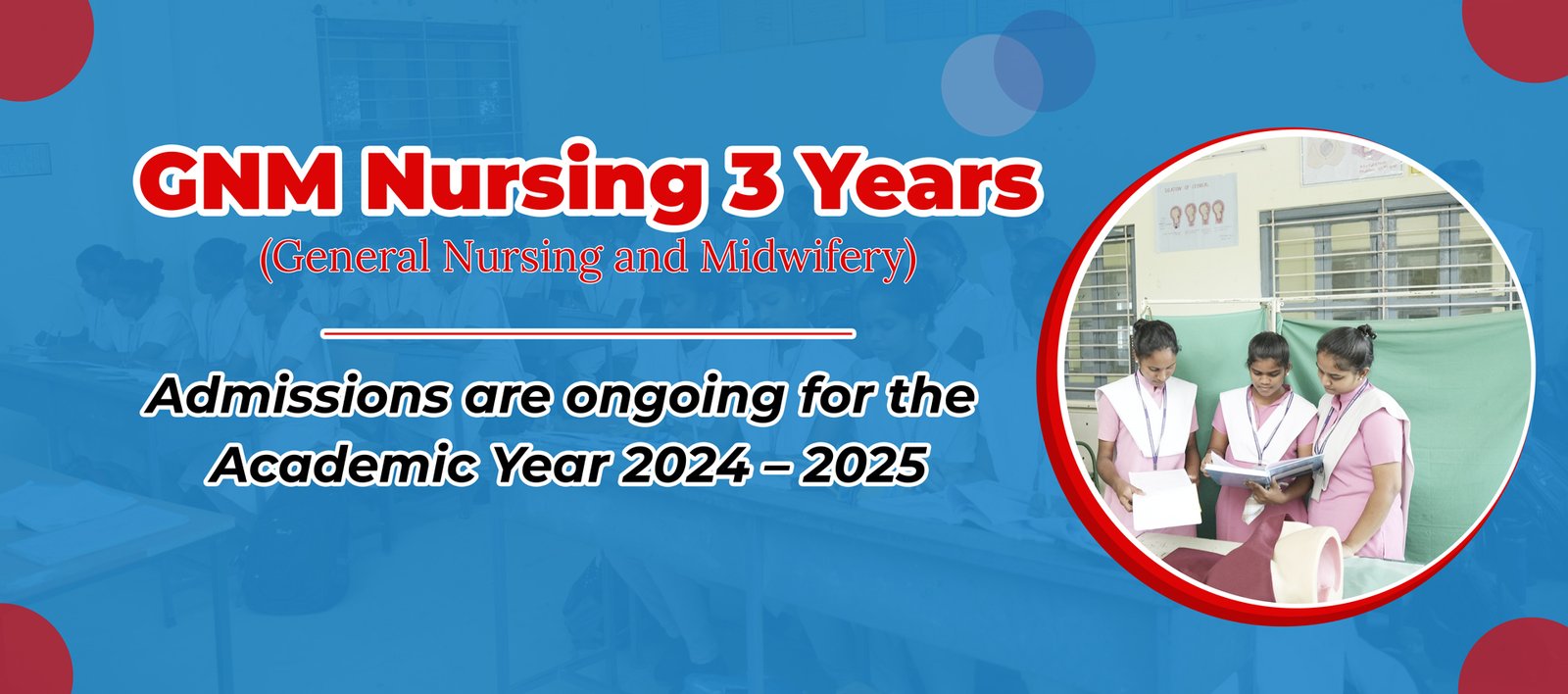 GNM Nursing 3 Years
(General Nursing and Midwifery)

Admissions are ongoing for the Academic Year 2024 – 2025